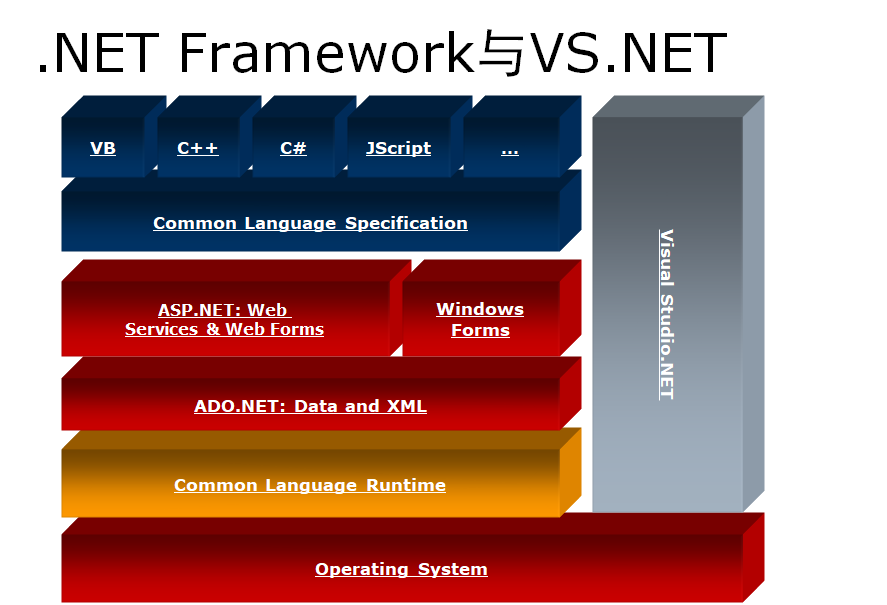 .NET Framework与VS.NET

VB

C++

C#

JScript

…

Common Language Specification

ASP.NET: Web Services & Web Forms

Windows Forms

ADO.NET: Data and XML

Common Language Runtime

Operating System

Visual Studio.NET